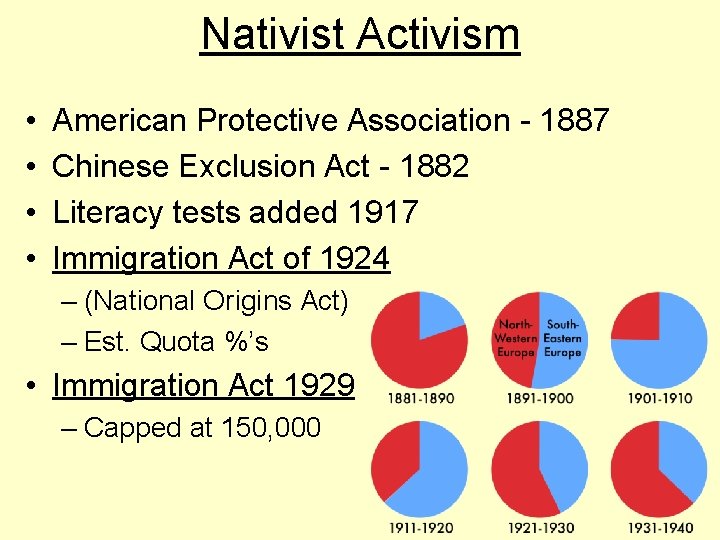 Nativist Activism

• American Protective Association - 1887
• Chinese Exclusion Act - 1882
• Literacy tests added 1917
• Immigration Act of 1924
– (National Origins Act)
– Est. Quota %'s
• Immigration Act 1929
– Capped at 150,000

North-Western Europe
South-Eastern Europe

1881-1890
1891-1900
1901-1910
1911-1920
1921-1930
1931-1940